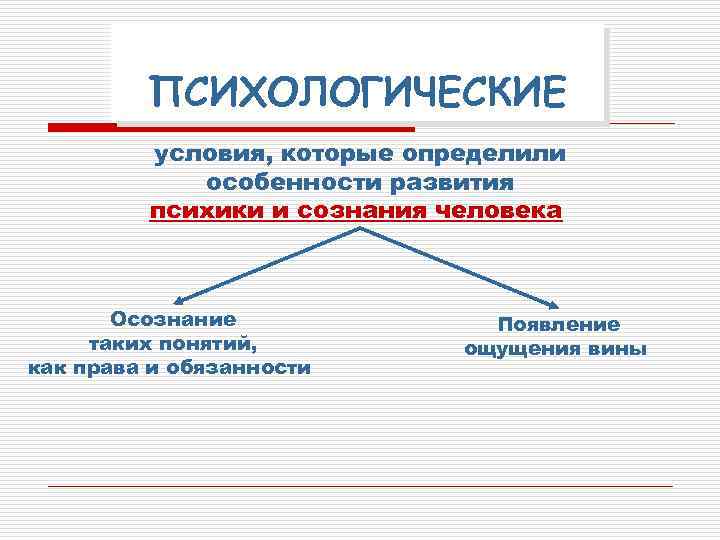 ПСИХОЛОГИЧЕСКИЕ

условия, которые определили особенности развития психики и сознания человека

Осознание таких понятий, как права и обязанности

Появление ощущения вины